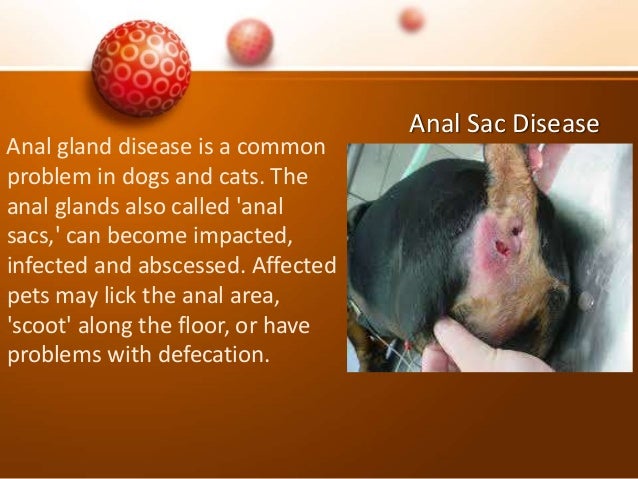 Anal Sac Disease

Anal gland disease is a common problem in dogs and cats. The anal glands also called 'anal sacs,' can become impacted, infected and abscessed. Affected pets may lick the anal area, 'scoot' along the floor, or have problems with defecation.